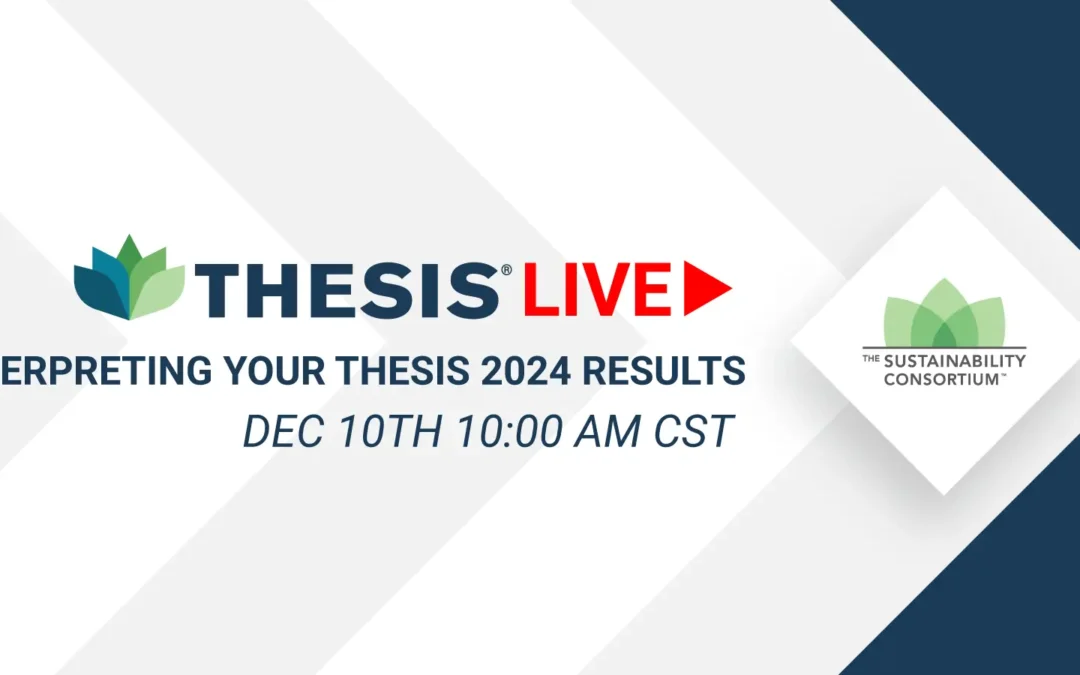 THESIS® LIVE

ERPRETING YOUR THESIS 2024 RESULTS

DEC 10TH 10:00 AM CST

THE SUSTAINABILITY CONSORTIUM™